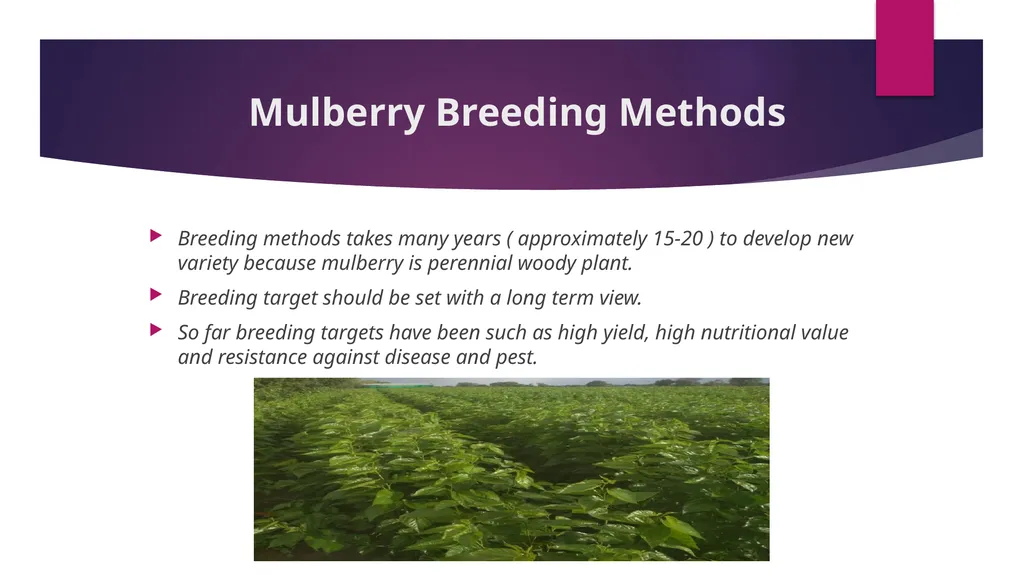 Mulberry Breeding Methods

Breeding methods takes many years ( approximately 15-20 ) to develop new variety because mulberry is perennial woody plant.

Breeding target should be set with a long term view.

So far breeding targets have been such as high yield, high nutritional value and resistance against disease and pest.